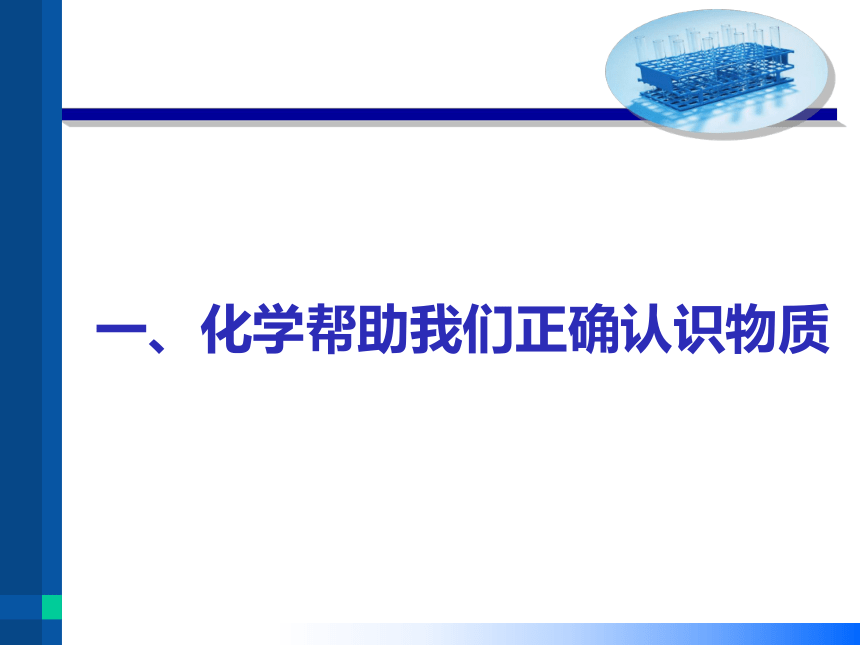 一、化学帮助我们正确认识物质